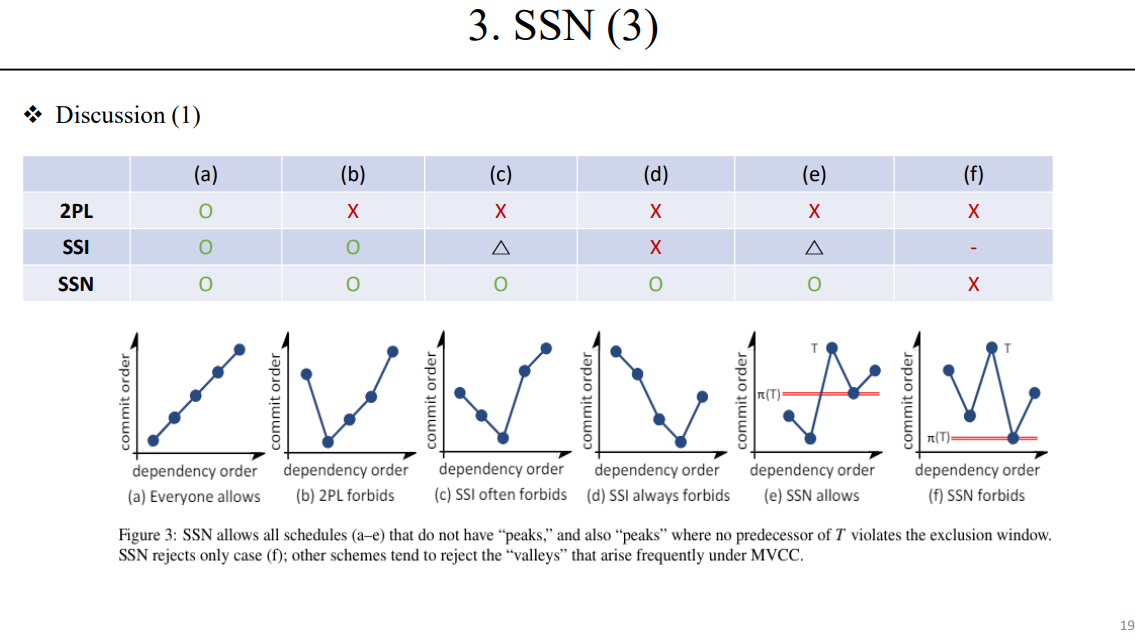 3. SSN (3)

❖ Discussion (1)

| | (a) | (b) | (c) | (d) | (e) | (f) |
|---|---|---|---|---|---|---|
| 2PL | O | X | X | X | X | X |
| SSI | O | O | △ | X | △ | - |
| SSN | O | O | O | O | O | X |

commit order
dependency order
(a) Everyone allows

commit order
dependency order
(b) 2PL forbids

commit order
dependency order
(c) SSI often forbids

commit order
dependency order
(d) SSI always forbids

commit order
T
π(T)
dependency order
(e) SSN allows

commit order
T
π(T)
dependency order
(f) SSN forbids

Figure 3: SSN allows all schedules (a–e) that do not have "peaks," and also "peaks" where no predecessor of $T$ violates the exclusion window. SSN rejects only case (f); other schemes tend to reject the "valleys" that arise frequently under MVCC.

19